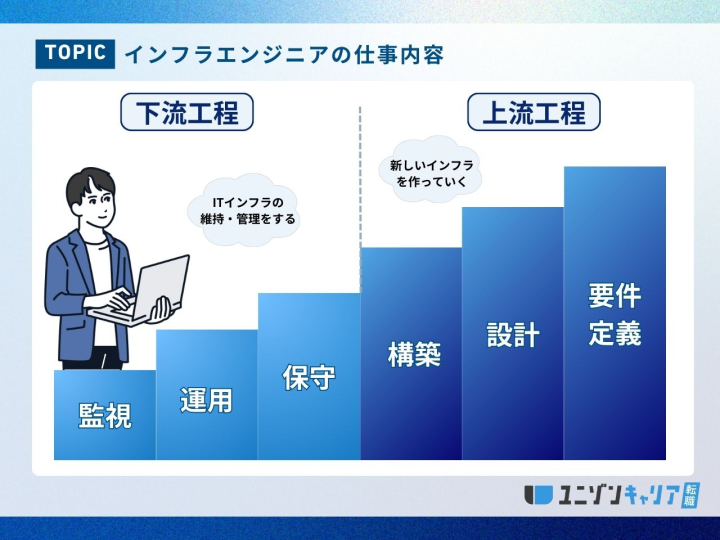 TOPIC インフラエンジニアの仕事内容

下流工程

上流工程

ITインフラの維持・管理をする

新しいインフラを作っていく

監視

運用

保守

構築

設計

要件定義

ユニゾンキャリア 転職